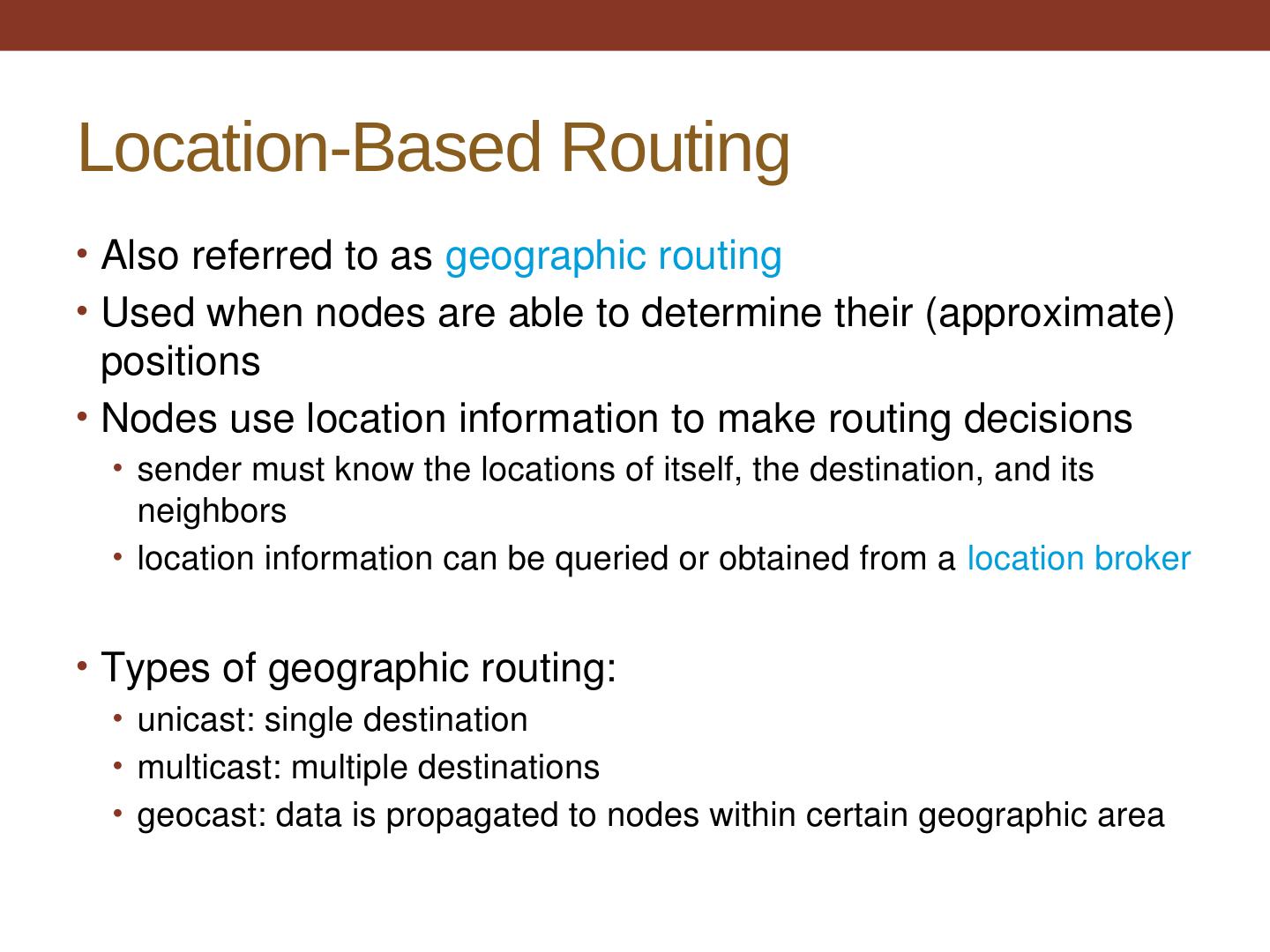 Location-Based Routing

• Also referred to as geographic routing
• Used when nodes are able to determine their (approximate) positions
• Nodes use location information to make routing decisions
  • sender must know the locations of itself, the destination, and its neighbors
  • location information can be queried or obtained from a location broker

• Types of geographic routing:
  • unicast: single destination
  • multicast: multiple destinations
  • geocast: data is propagated to nodes within certain geographic area